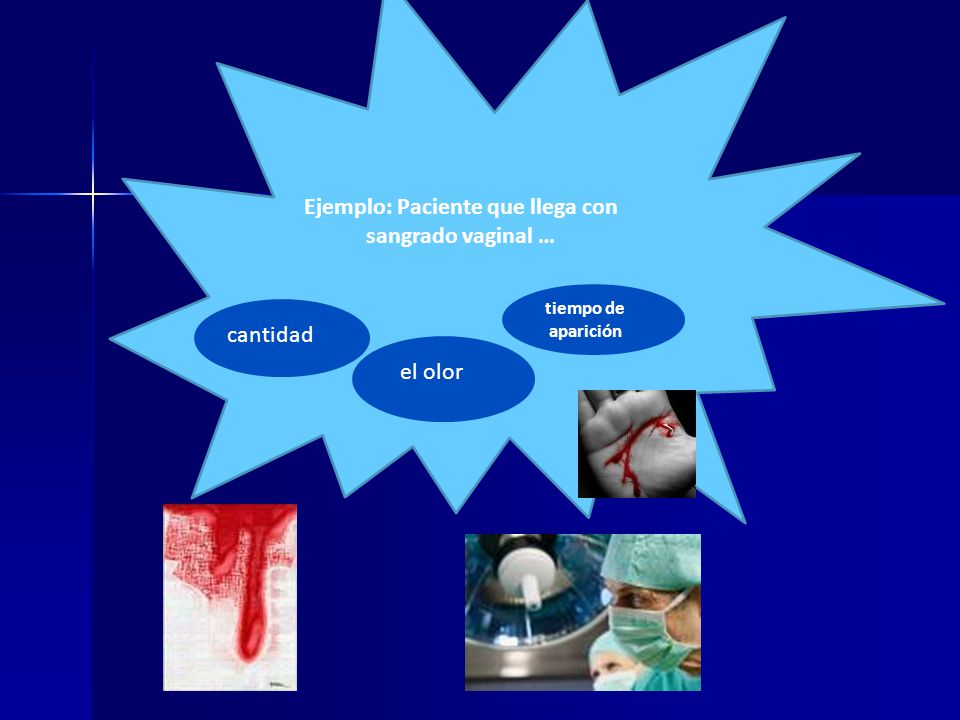 Ejemplo: Paciente que llega con sangrado vaginal …

cantidad

el olor

tiempo de aparición